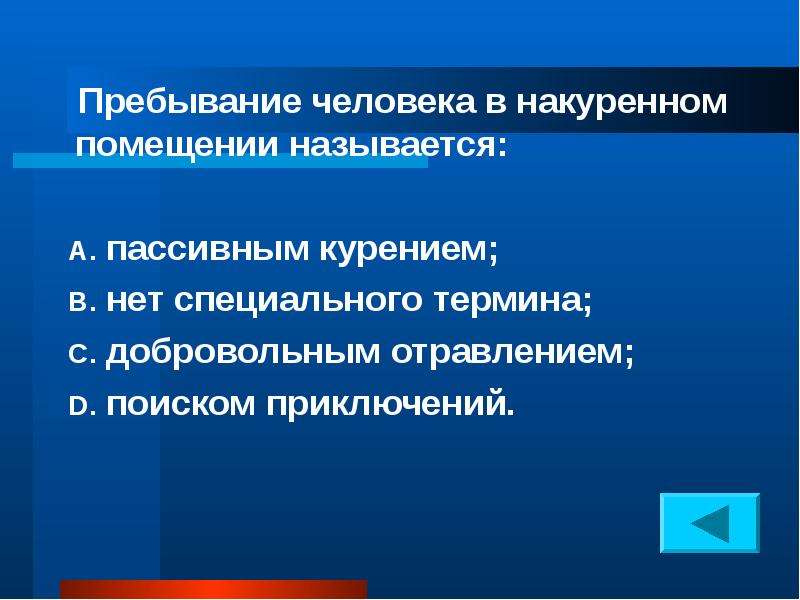 Пребывание человека в накуренном помещении называется:

A. пассивным курением;

B. нет специального термина;

C. добровольным отравлением;

D. поиском приключений.